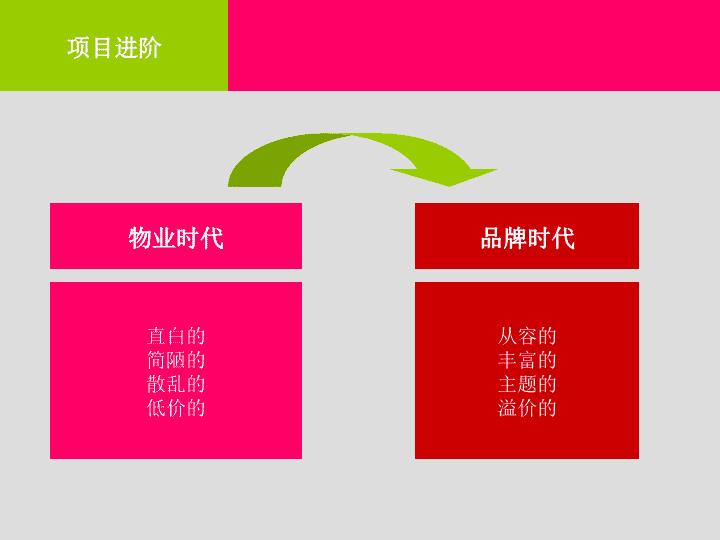 项目进阶

物业时代

直白的
简陋的
散乱的
低价的

品牌时代

从容的
丰富的
主题的
溢价的